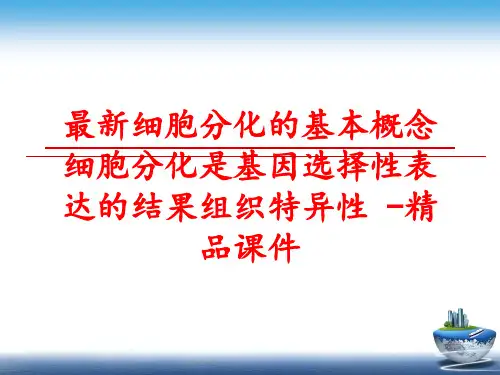 最新细胞分化的基本概念细胞分化是基因选择性表达的结果组织特异性 -精品课件